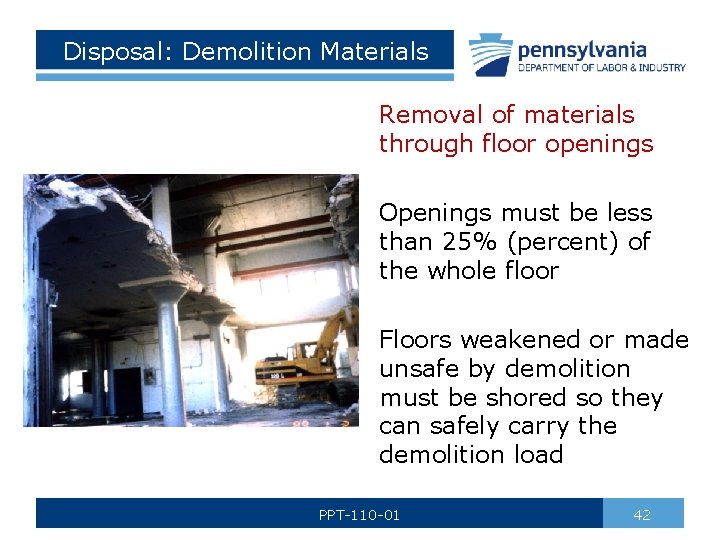 Disposal: Demolition Materials

pennsylvania
DEPARTMENT OF LABOR & INDUSTRY

Removal of materials through floor openings

Openings must be less than 25% (percent) of the whole floor

Floors weakened or made unsafe by demolition must be shored so they can safely carry the demolition load

PPT-110-01

42